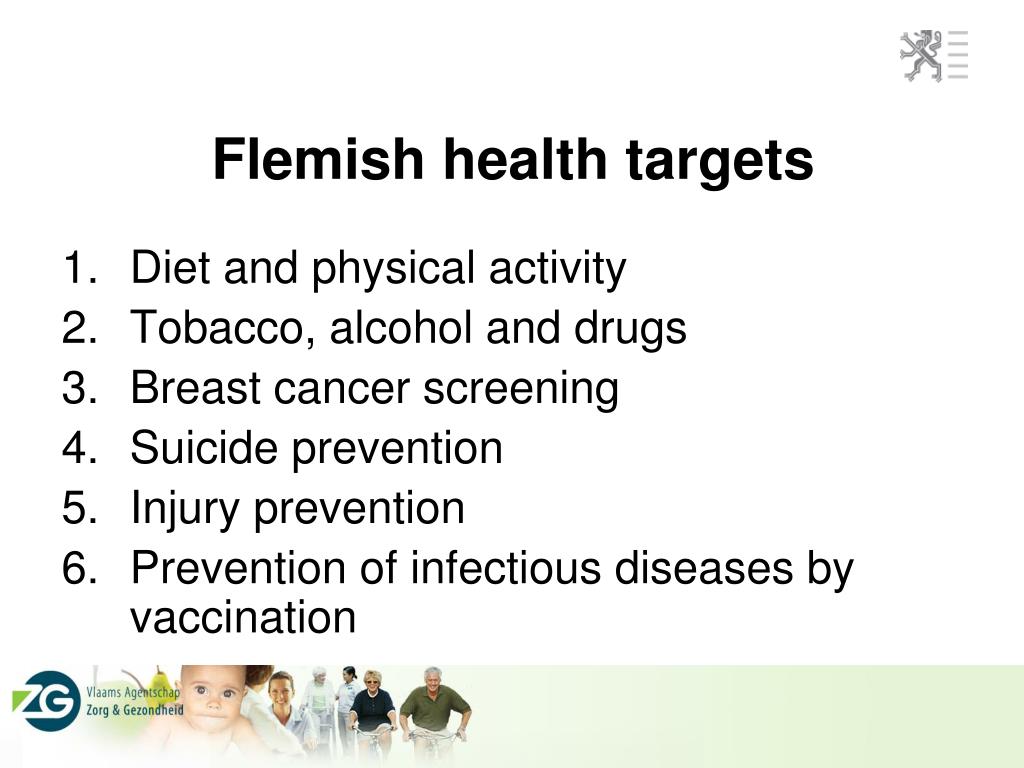 Flemish health targets

1. Diet and physical activity
2. Tobacco, alcohol and drugs
3. Breast cancer screening
4. Suicide prevention
5. Injury prevention
6. Prevention of infectious diseases by vaccination

ZG Vlaams Agentschap Zorg & Gezondheid